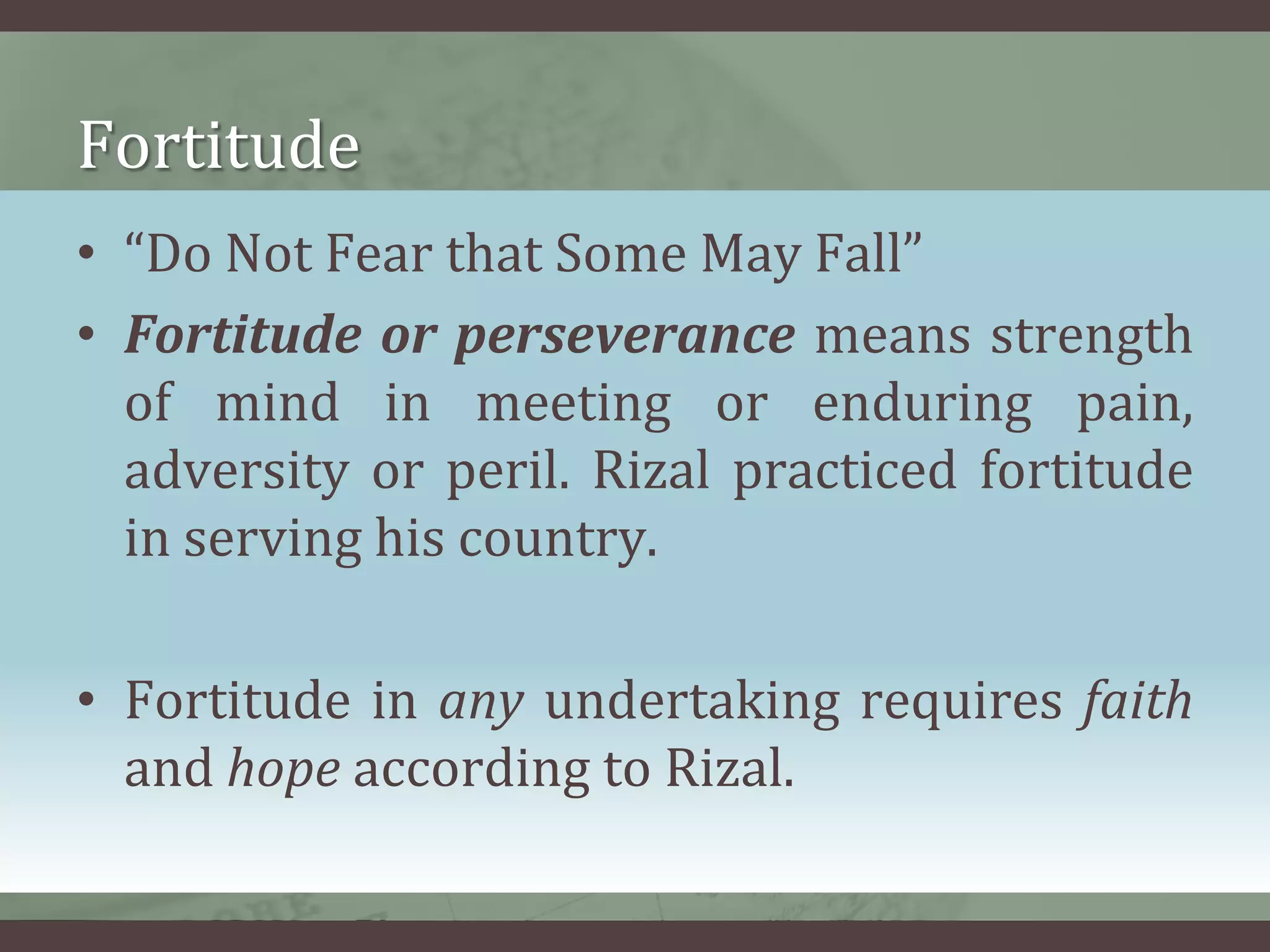 Fortitude

• “Do Not Fear that Some May Fall”

• Fortitude or perseverance means strength of mind in meeting or enduring pain, adversity or peril. Rizal practiced fortitude in serving his country.

• Fortitude in any undertaking requires faith and hope according to Rizal.